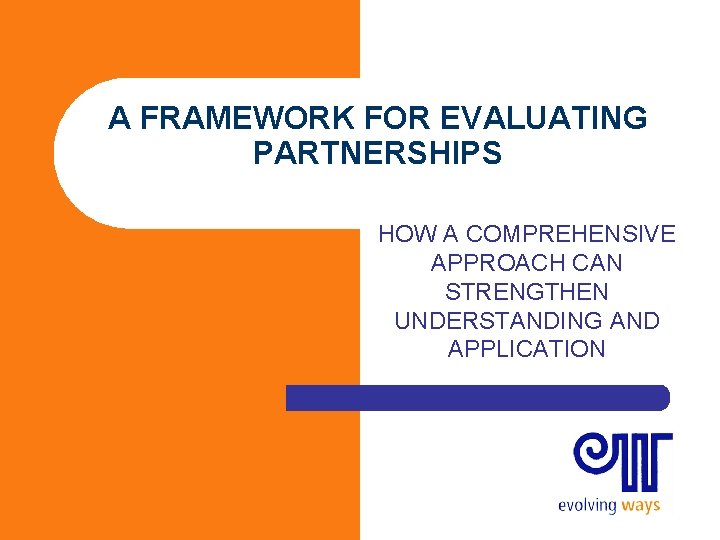 A FRAMEWORK FOR EVALUATING PARTNERSHIPS

HOW A COMPREHENSIVE APPROACH CAN STRENGTHEN UNDERSTANDING AND APPLICATION

evolving ways